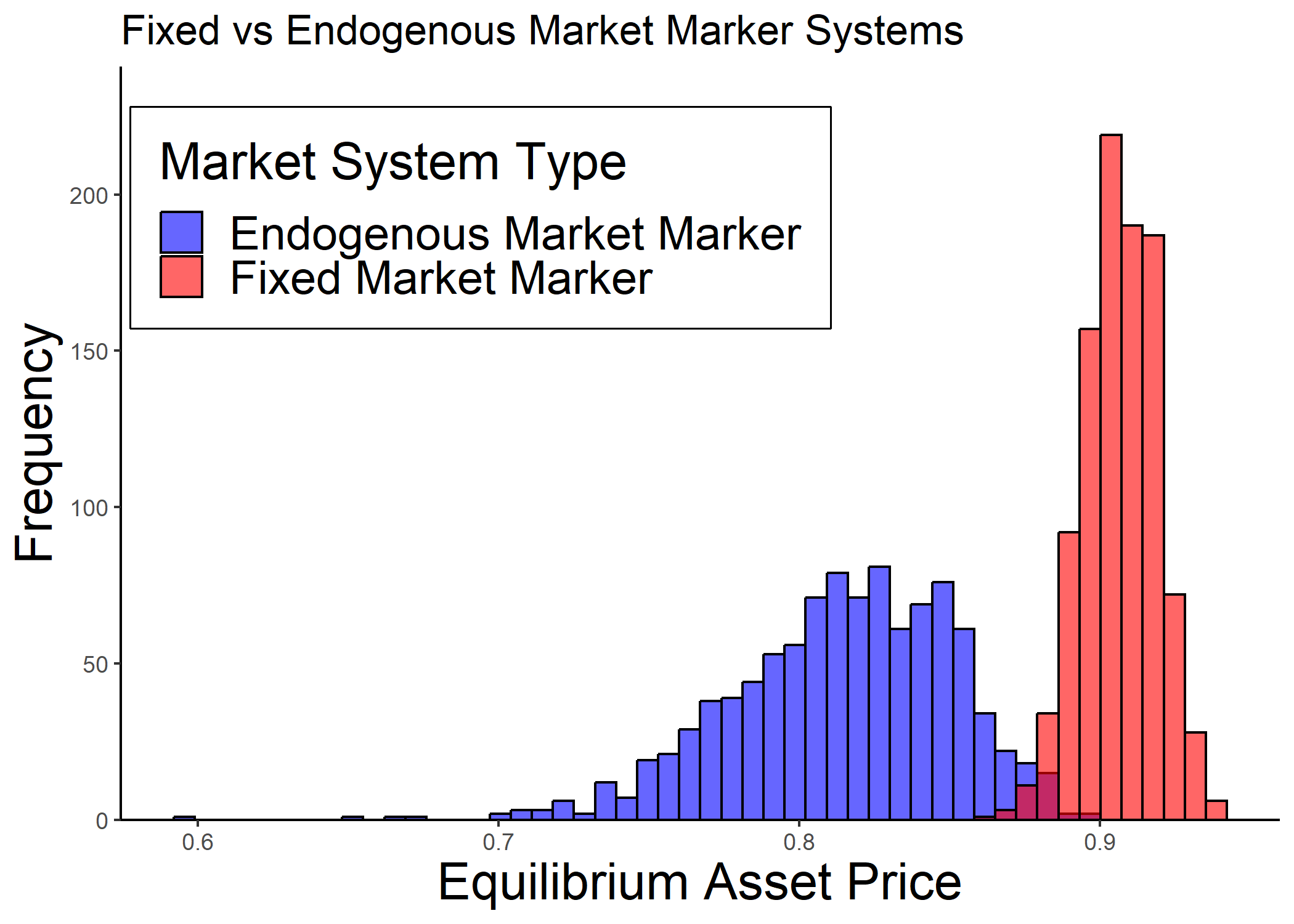 Fixed vs Endogenous Market Marker Systems

Market System Type
Endogenous Market Marker
Fixed Market Marker

Frequency

200
150
100
50
0

0.6
0.7
0.8
0.9

Equilibrium Asset Price